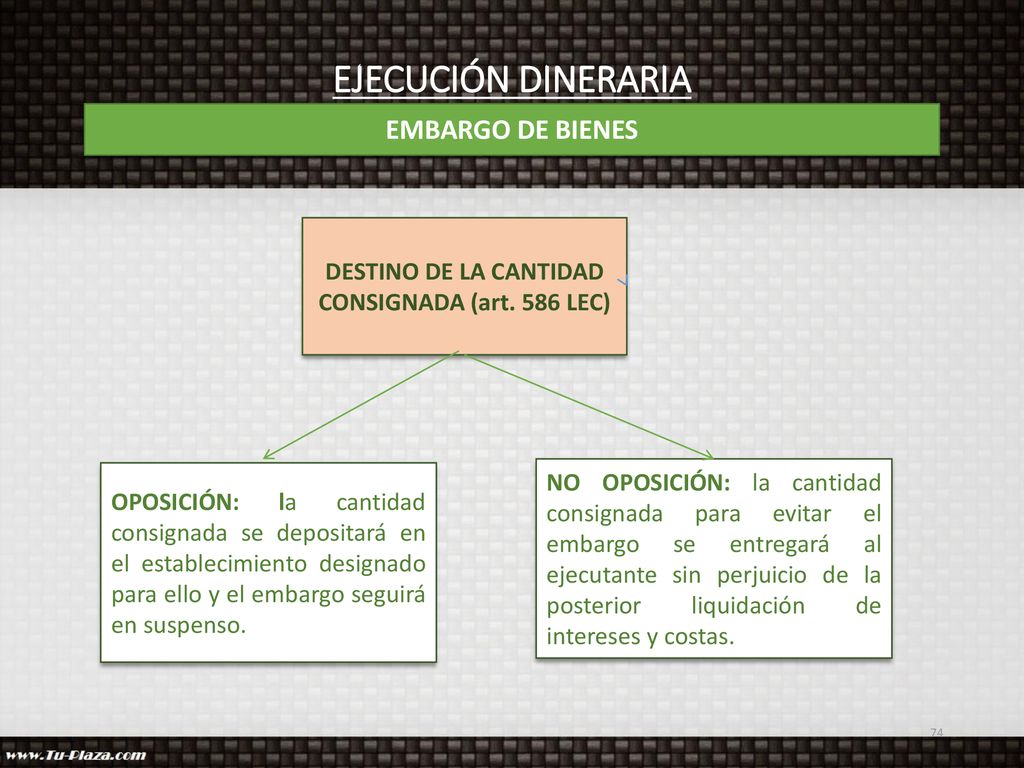 EJECUCIÓN DINERARIA

EMBARGO DE BIENES

DESTINO DE LA CANTIDAD CONSIGNADA (art. 586 LEC)

OPOSICIÓN: la cantidad consignada se depositará en el establecimiento designado para ello y el embargo seguirá en suspenso.

NO OPOSICIÓN: la cantidad consignada para evitar el embargo se entregará al ejecutante sin perjuicio de la posterior liquidación de intereses y costas.

74

www.Tu-Plaza.com